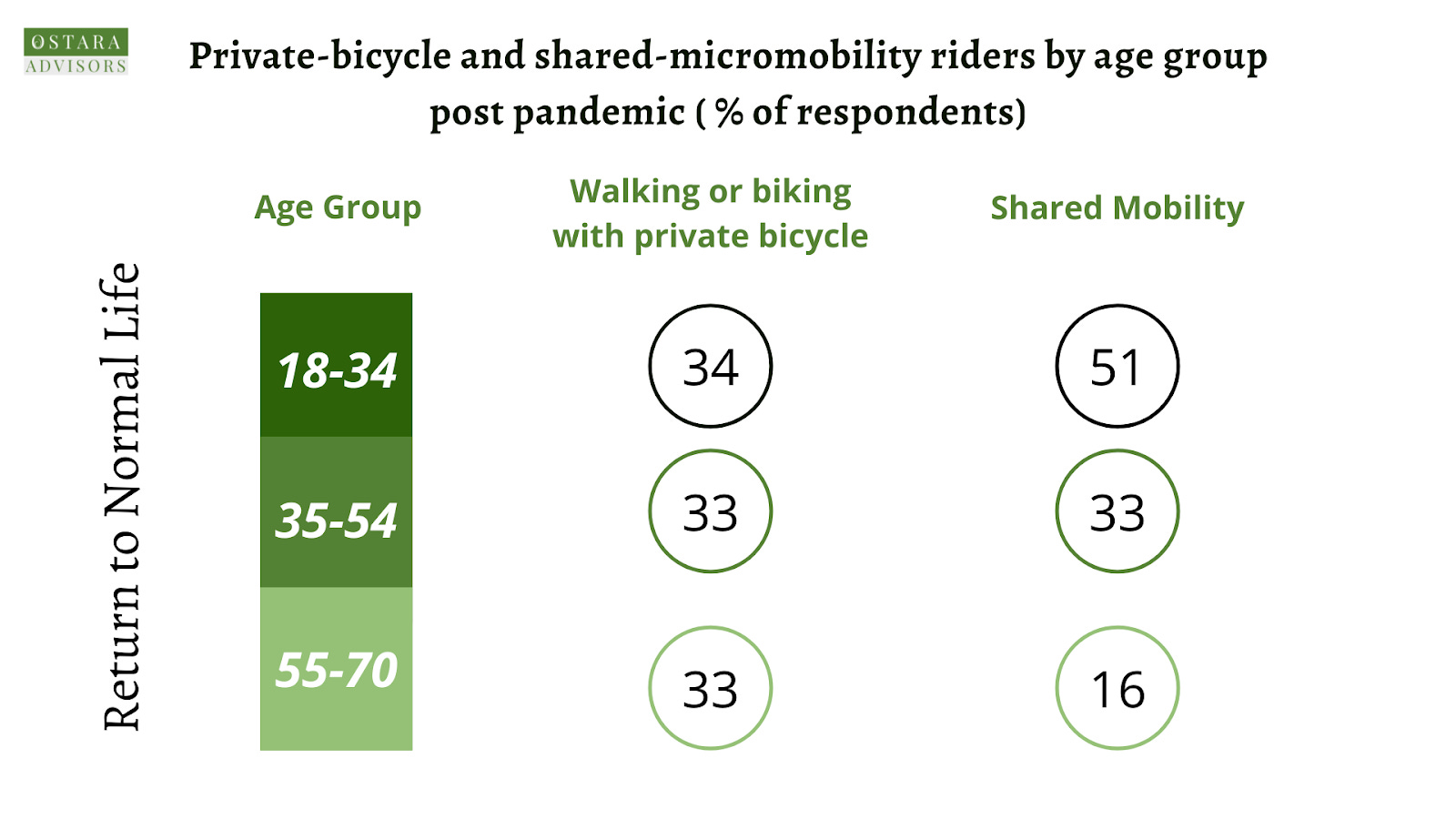 OSTARA ADVISORS

Private-bicycle and shared-micromobility riders by age group post pandemic ( % of respondents)

Return to Normal Life

| Age Group | Walking or biking with private bicycle | Shared Mobility |
|---|---|---|
| 18-34 | 34 | 51 |
| 35-54 | 33 | 33 |
| 55-70 | 33 | 16 |